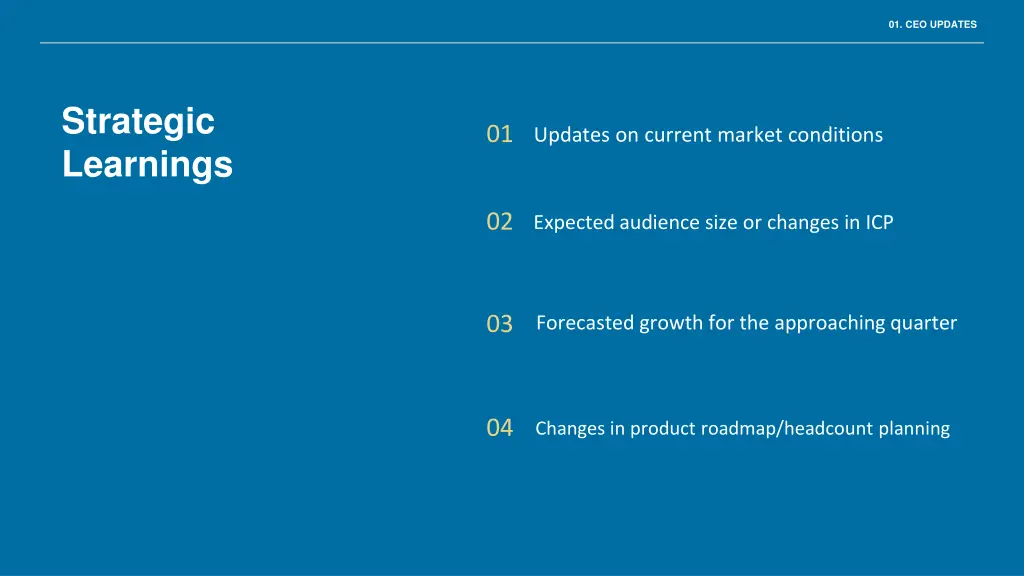 01. CEO UPDATES

Strategic Learnings

01 Updates on current market conditions

02 Expected audience size or changes in ICP

03 Forecasted growth for the approaching quarter

04 Changes in product roadmap/headcount planning